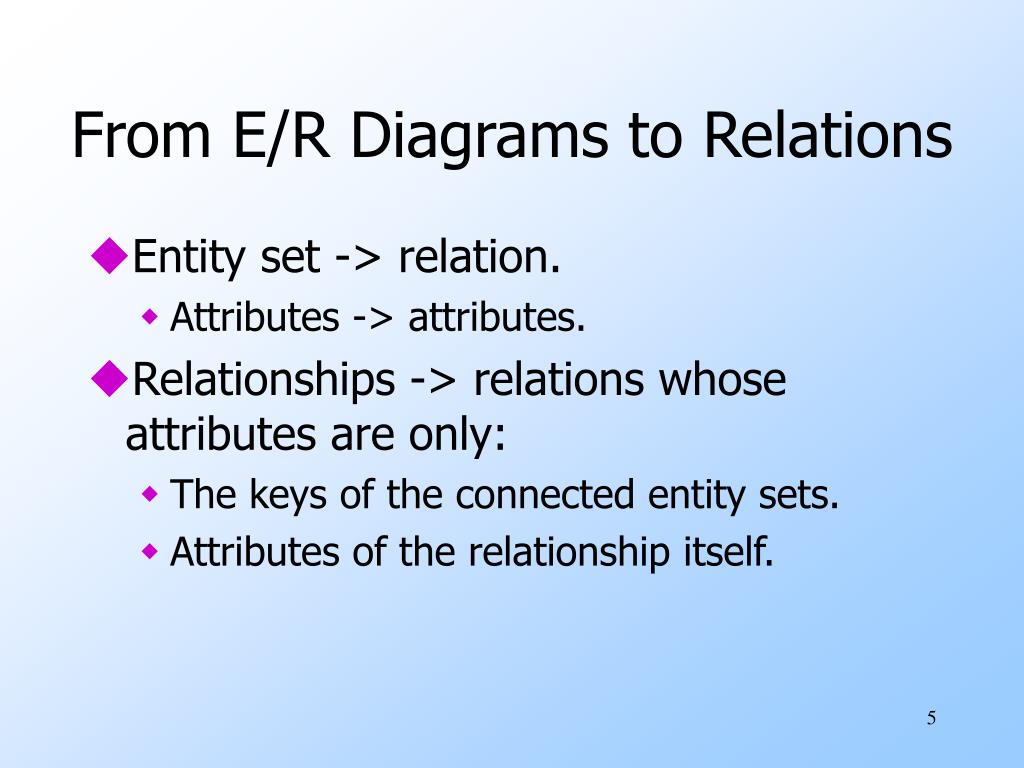 From E/R Diagrams to Relations

◆Entity set -> relation.

◆ Attributes -> attributes.

◆Relationships -> relations whose attributes are only:

◆ The keys of the connected entity sets.

◆ Attributes of the relationship itself.

5